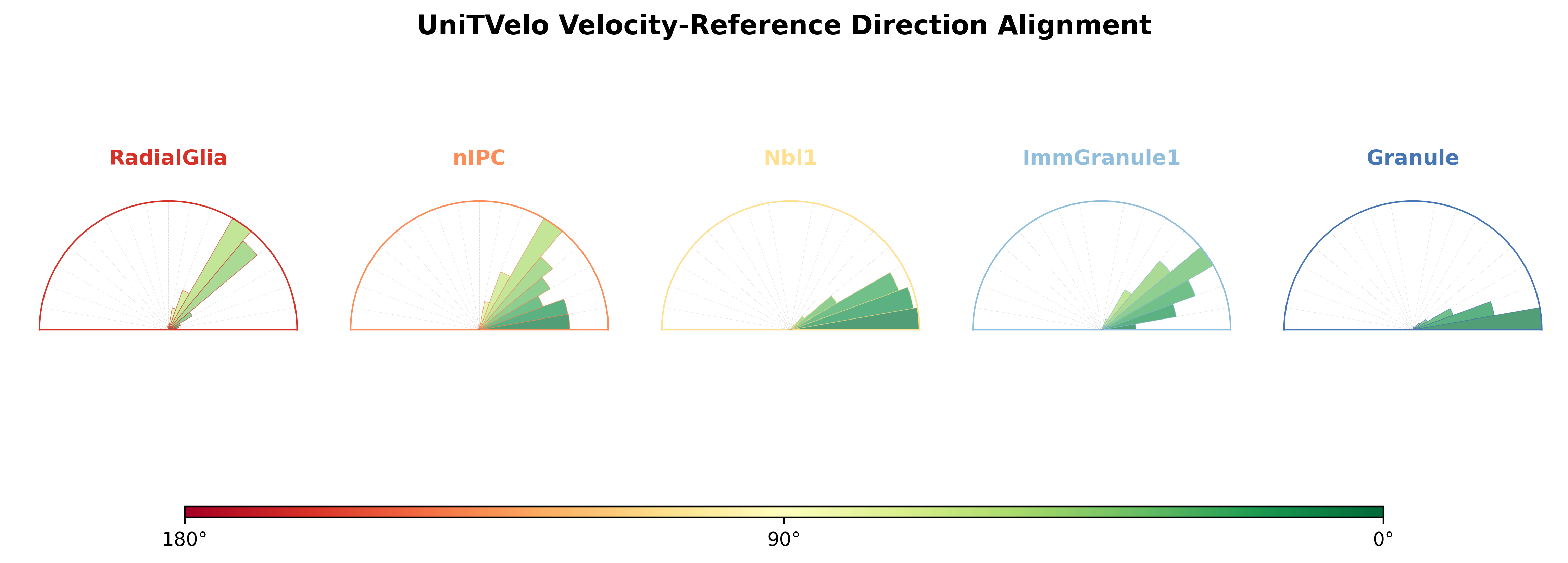 UniTVelo Velocity-Reference Direction Alignment

RadialGlia

nIPC

Nbl1

ImmGranule1

Granule

180°

90°

0°